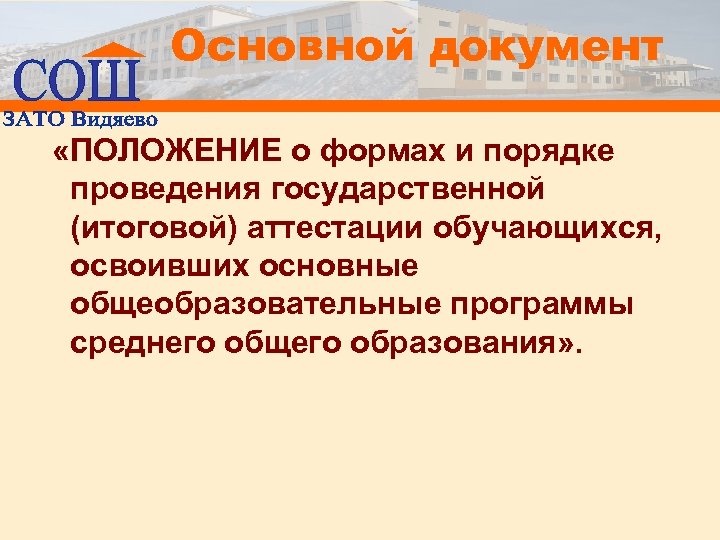 СОШ
ЗАТО Видяево

Основной документ

«ПОЛОЖЕНИЕ о формах и порядке проведения государственной (итоговой) аттестации обучающихся, освоивших основные общеобразовательные программы среднего общего образования».